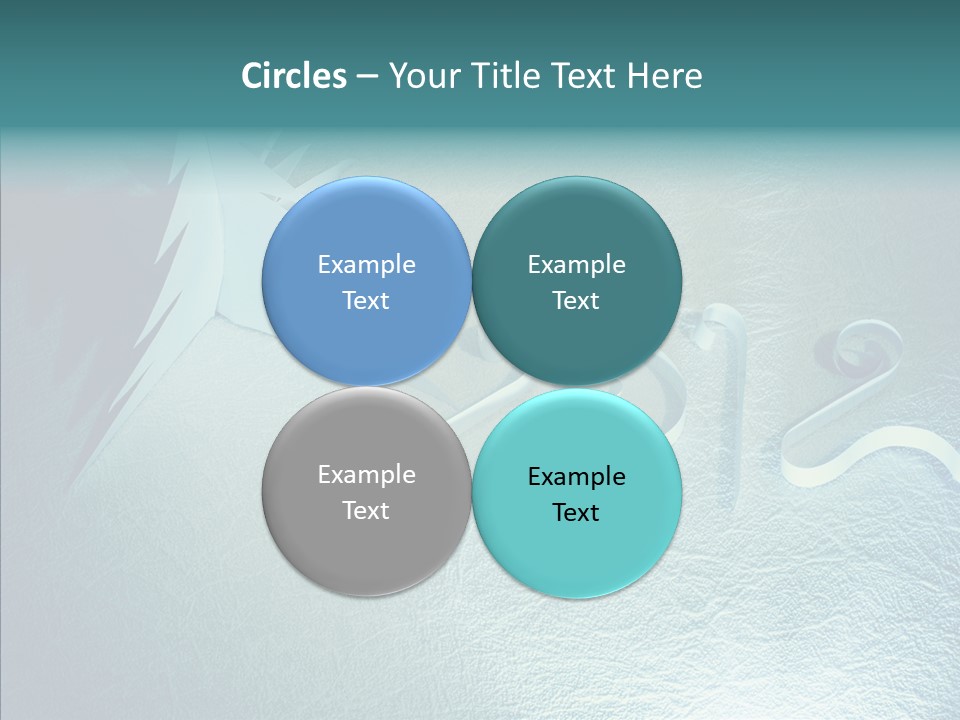 Circles – Your Title Text Here

Example Text

Example Text

Example Text

Example Text